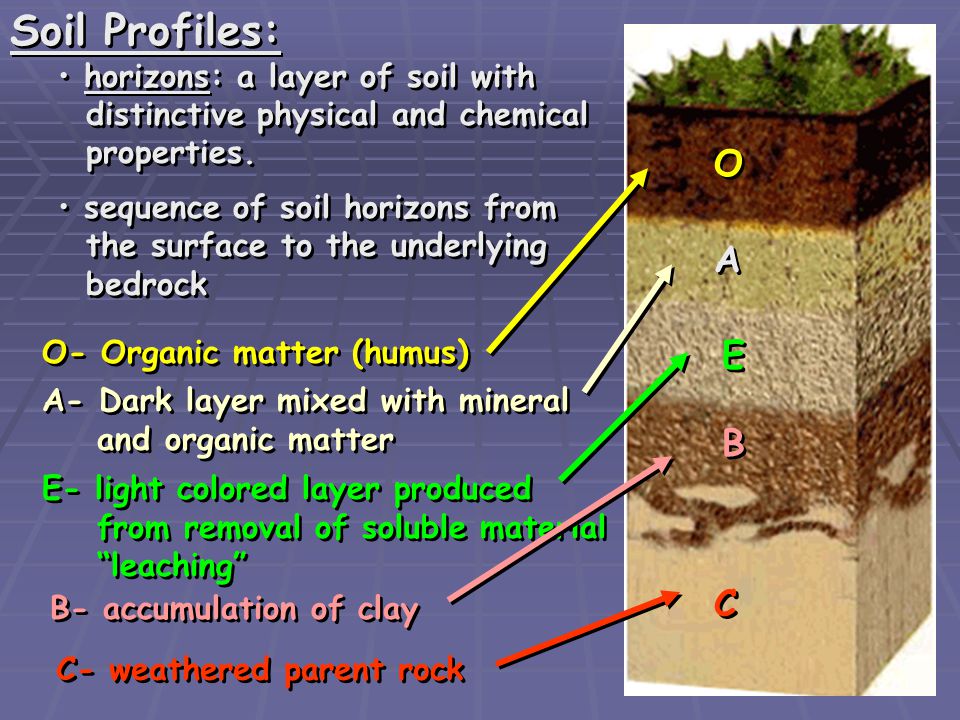 Soil Profiles:

• horizons: a layer of soil with distinctive physical and chemical properties.

• sequence of soil horizons from the surface to the underlying bedrock

O- Organic matter (humus)

A- Dark layer mixed with mineral and organic matter

E- light colored layer produced from removal of soluble material "leaching"

B- accumulation of clay

C- weathered parent rock

O

A

E

B

C